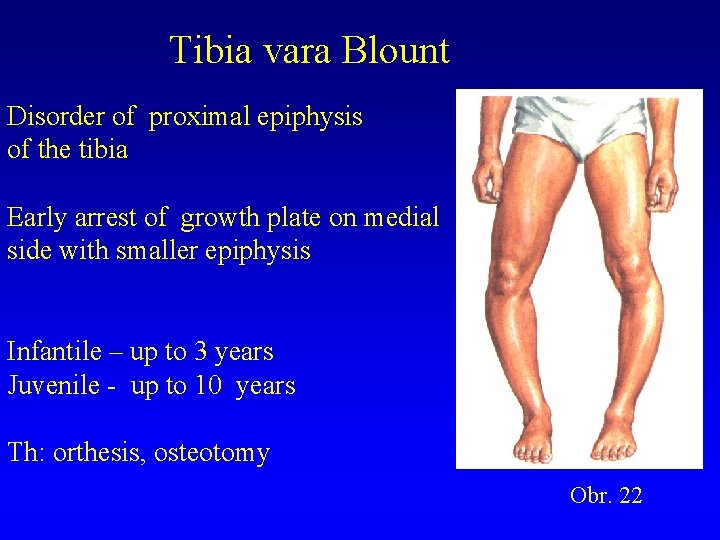 Tibia vara Blount

Disorder of proximal epiphysis of the tibia

Early arrest of growth plate on medial side with smaller epiphysis

Infantile – up to 3 years
Juvenile - up to 10 years

Th: orthesis, osteotomy

Obr. 22